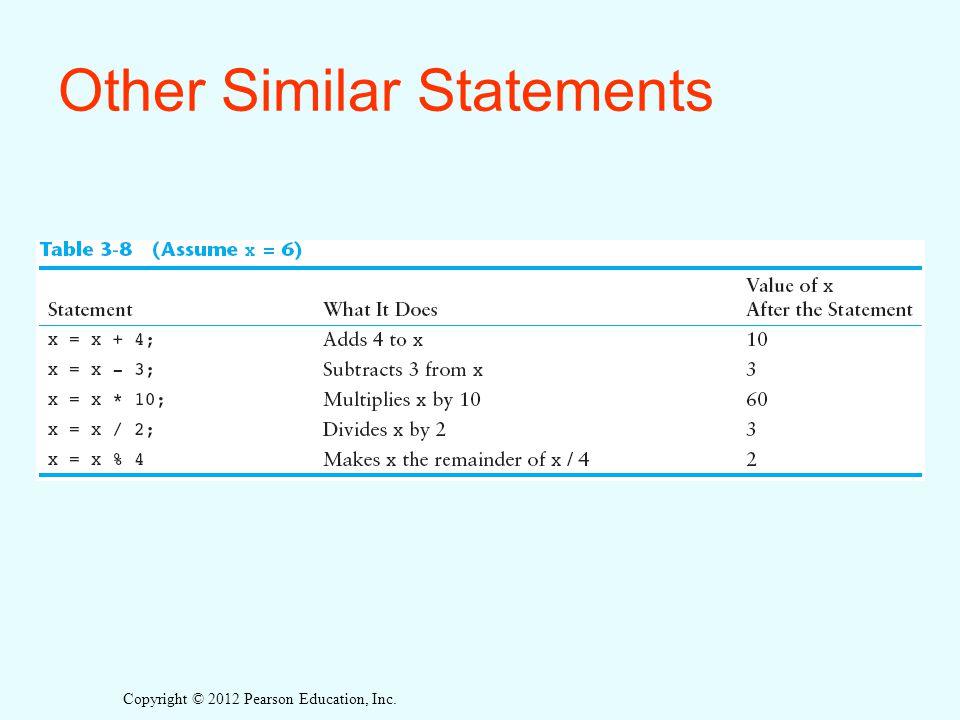 Other Similar Statements

Table 3-8 (Assume x = 6)

| Statement | What It Does | Value of x After the Statement |
|---|---|---|
| x = x + 4; | Adds 4 to x | 10 |
| x = x - 3; | Subtracts 3 from x | 3 |
| x = x * 10; | Multiplies x by 10 | 60 |
| x = x / 2; | Divides x by 2 | 3 |
| x = x % 4 | Makes x the remainder of x / 4 | 2 |

Copyright © 2012 Pearson Education, Inc.